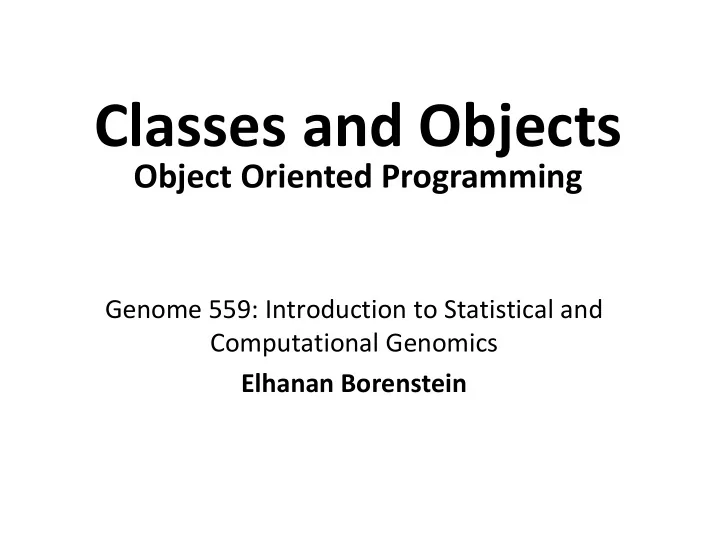 Classes and Objects
Object Oriented Programming

Genome 559: Introduction to Statistical and Computational Genomics
Elhanan Borenstein